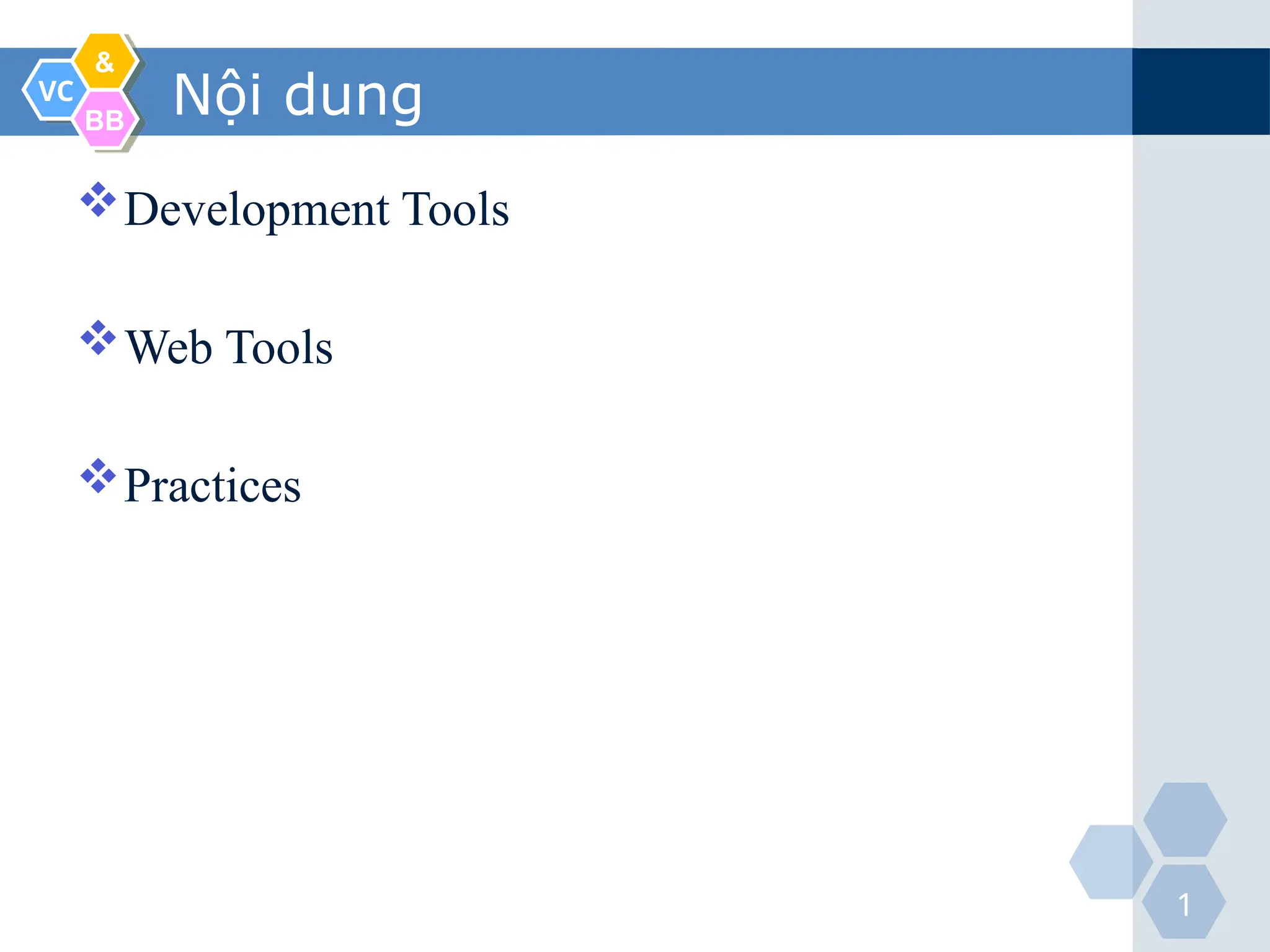 VC & BB

Nội dung

❖ Development Tools

❖ Web Tools

❖ Practices

1